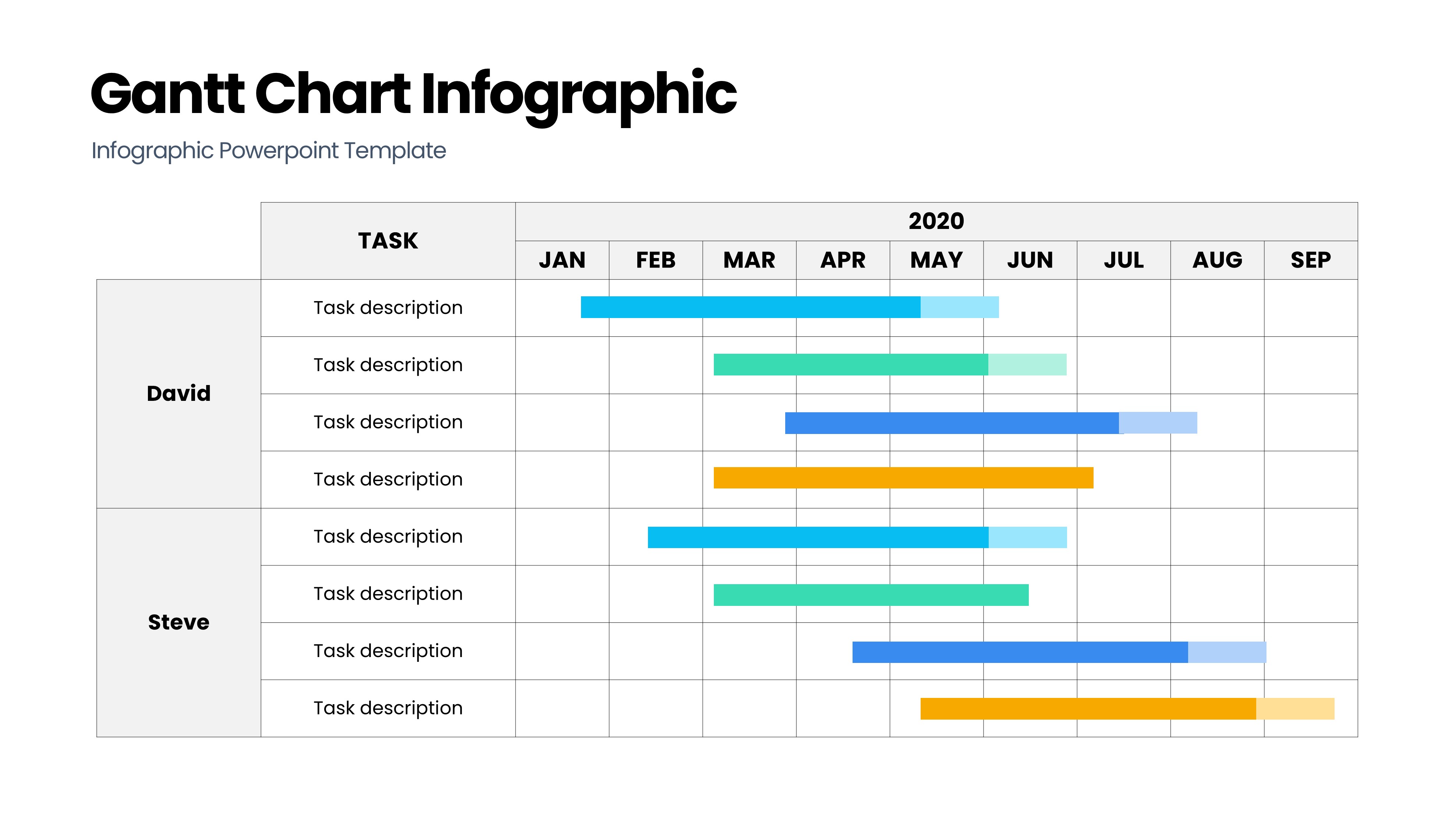 Gantt Chart Infographic

Infographic Powerpoint Template

| | TASK | 2020 | | | | | | | | |
|---|---|---|---|---|---|---|---|---|---|---|
| | | JAN | FEB | MAR | APR | MAY | JUN | JUL | AUG | SEP |
| David | Task description | | | | | | | | | |
| | Task description | | | | | | | | | |
| | Task description | | | | | | | | | |
| | Task description | | | | | | | | | |
| Steve | Task description | | | | | | | | | |
| | Task description | | | | | | | | | |
| | Task description | | | | | | | | | |
| | Task description | | | | | | | | | |